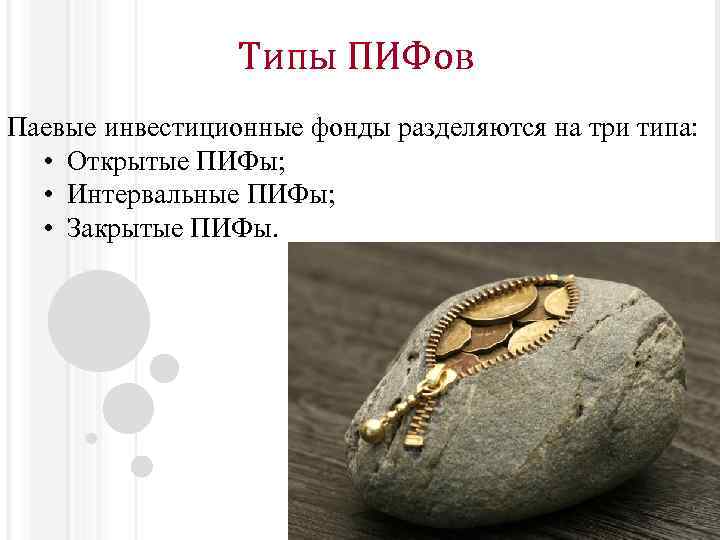 Типы ПИФов

Паевые инвестиционные фонды разделяются на три типа:

• Открытые ПИФы;
• Интервальные ПИФы;
• Закрытые ПИФы.